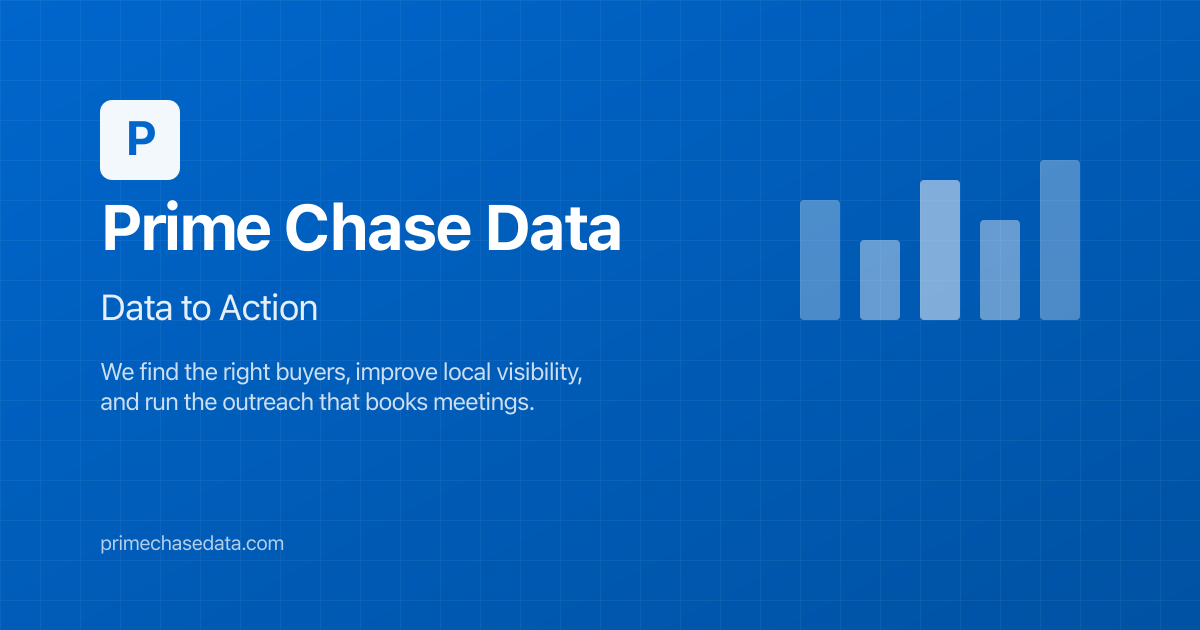 P

Prime Chase Data

Data to Action

We find the right buyers, improve local visibility, and run the outreach that books meetings.

primechasedata.com